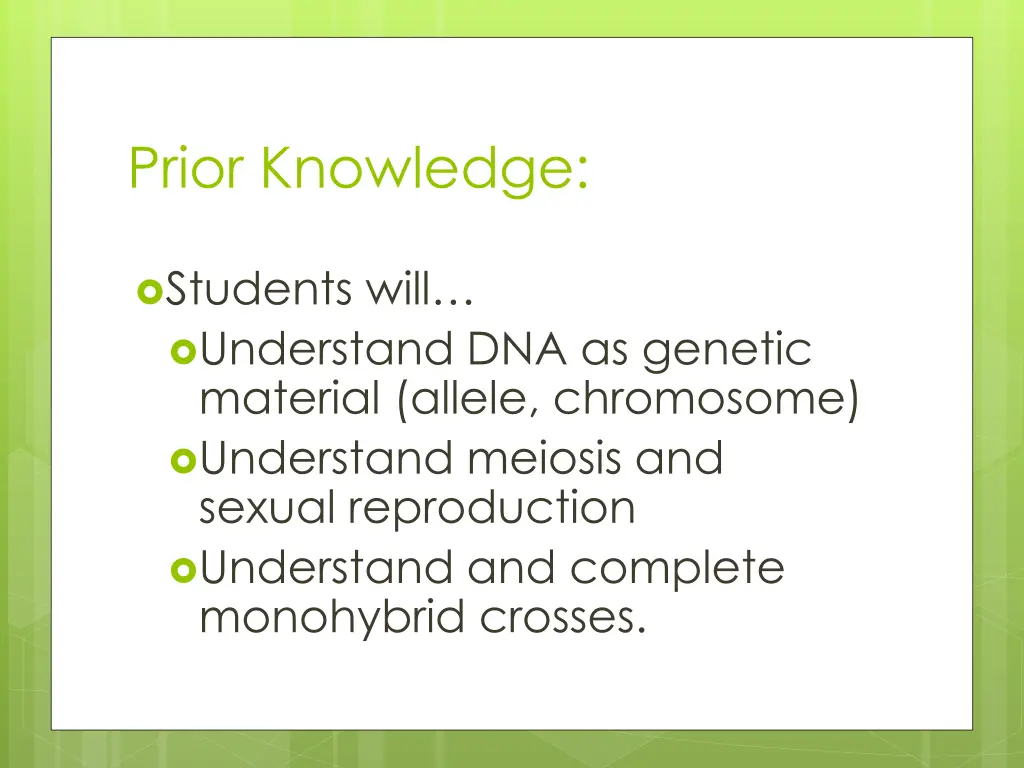 Prior Knowledge:

Students will…

Understand DNA as genetic material (allele, chromosome)

Understand meiosis and sexual reproduction

Understand and complete monohybrid crosses.